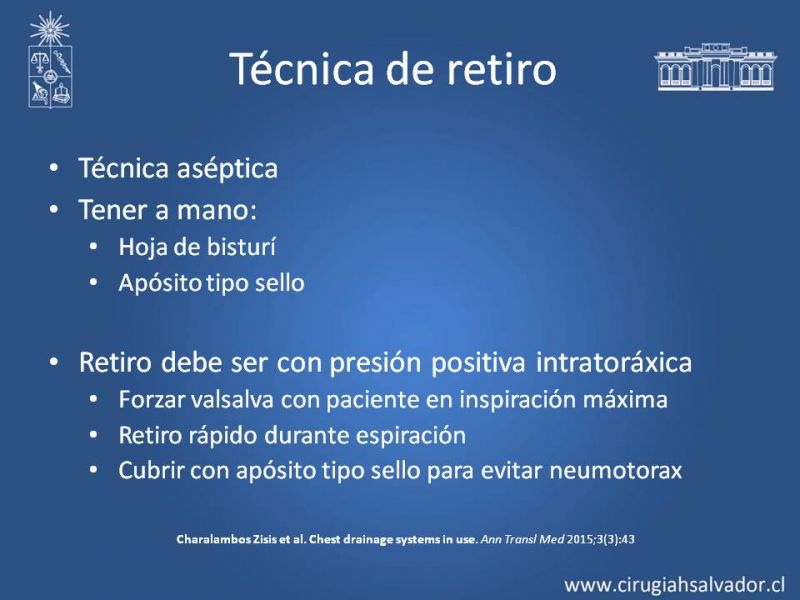 Técnica de retiro

• Técnica aséptica
• Tener a mano:
 • Hoja de bisturí
 • Apósito tipo sello

• Retiro debe ser con presión positiva intratoráxica
 • Forzar valsalva con paciente en inspiración máxima
 • Retiro rápido durante espiración
 • Cubrir con apósito tipo sello para evitar neumotorax

Charalambos Zisis et al. Chest drainage systems in use. Ann Transl Med 2015;3(3):43

www.cirugiahsalvador.cl